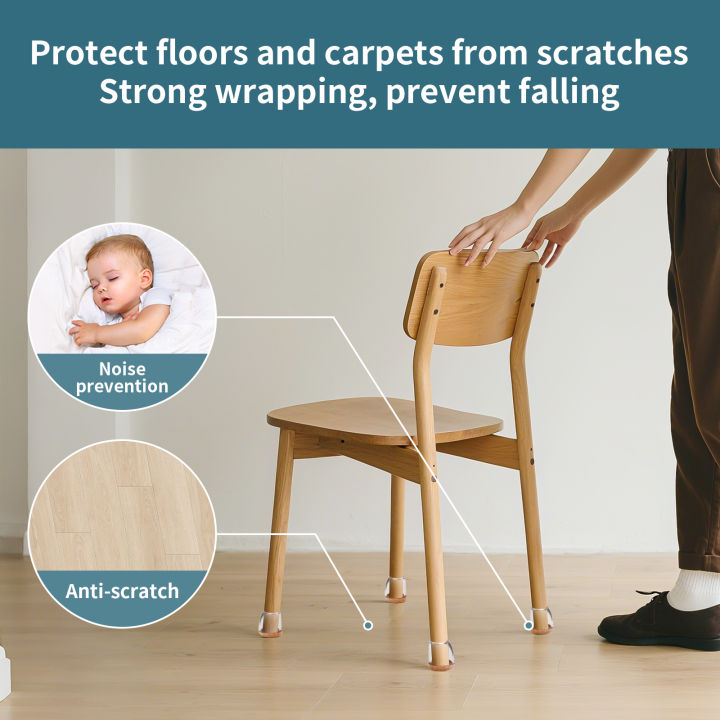 Protect floors and carpets from scratches
Strong wrapping, prevent falling

Noise prevention

Anti-scratch